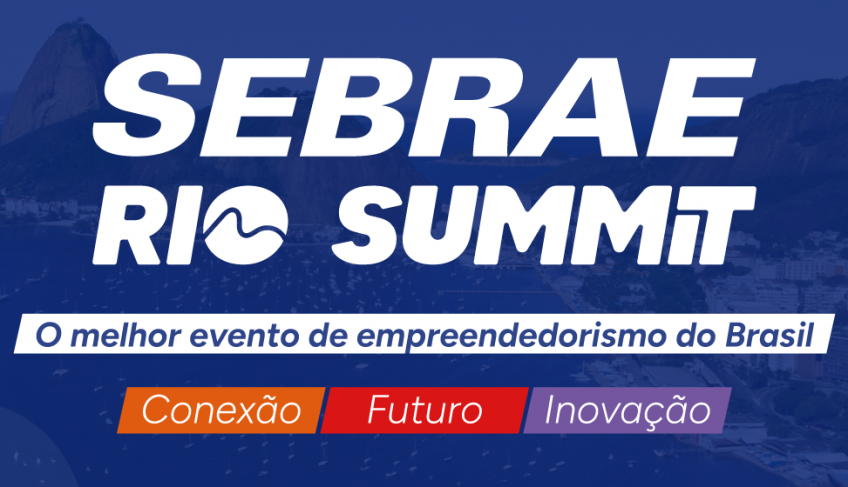 SEBRAE
RIO SUMMIT

O melhor evento de empreendedorismo do Brasil

Conexão Futuro Inovação